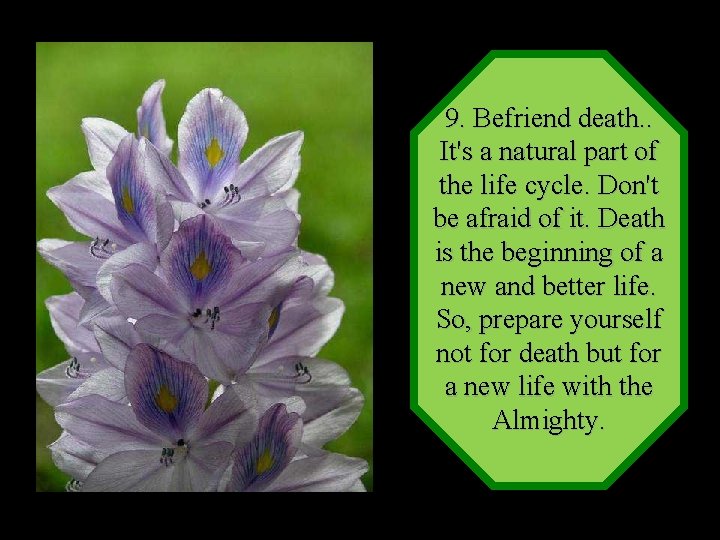 9. Befriend death.. It's a natural part of the life cycle. Don't be afraid of it. Death is the beginning of a new and better life. So, prepare yourself not for death but for a new life with the Almighty.